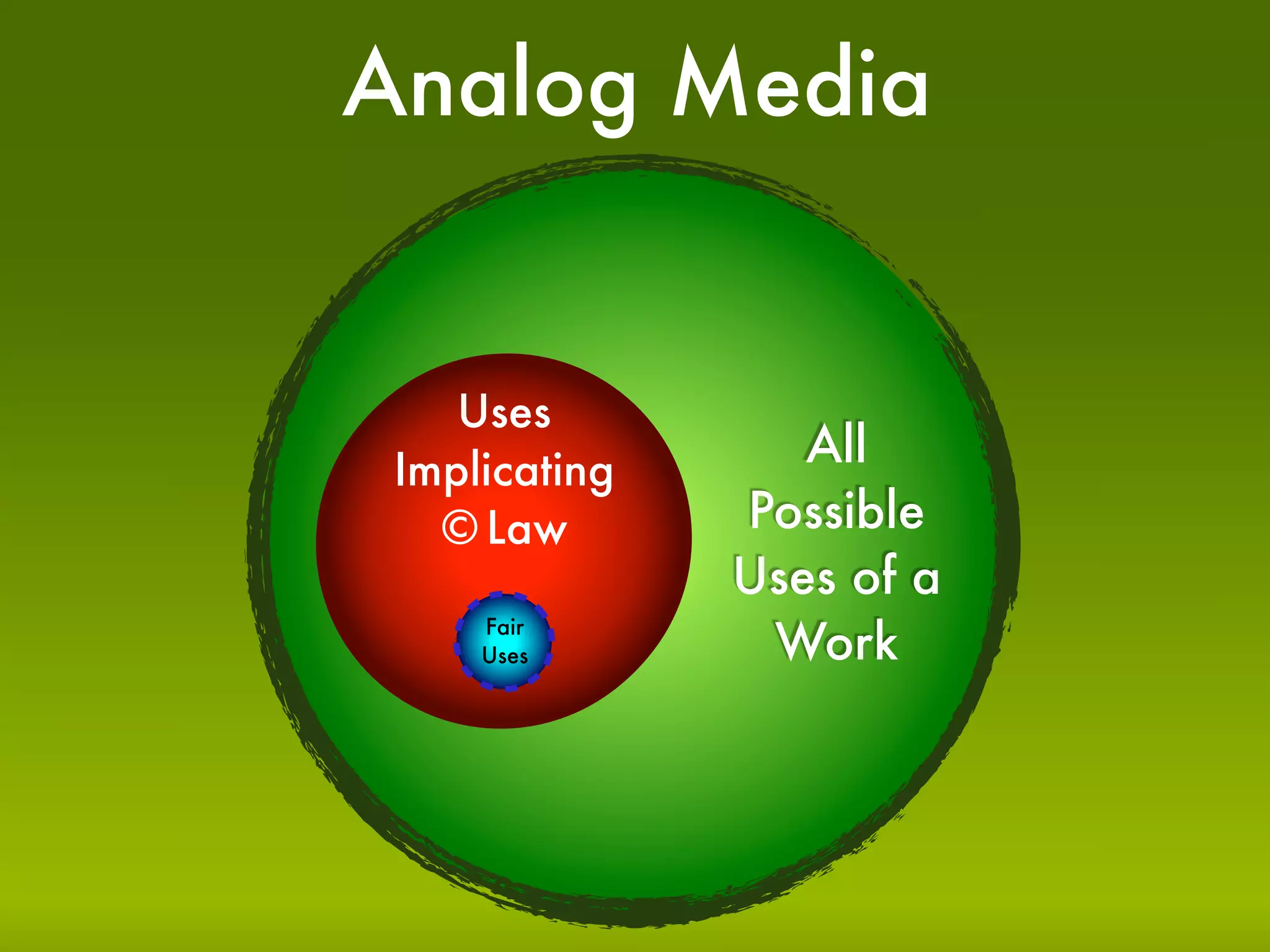 Analog Media

Uses Implicating © Law

Fair Uses

All Possible Uses of a Work